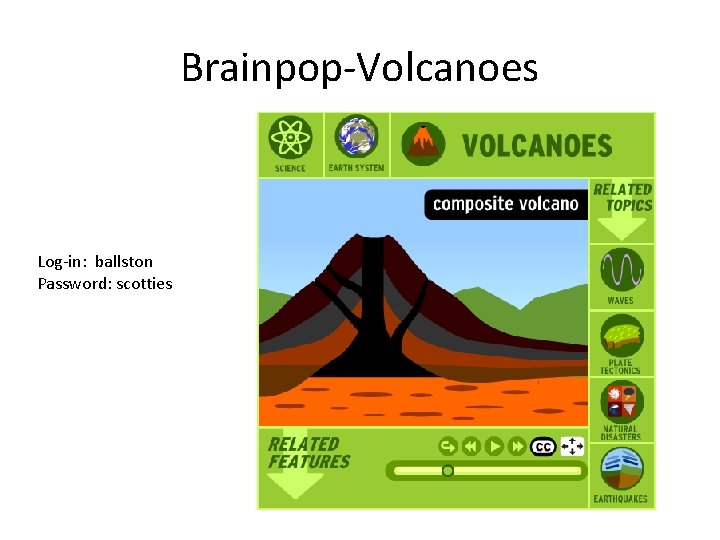 Brainpop-Volcanoes

Log-in: ballston
Password: scotties

SCIENCE

EARTH SYSTEM

VOLCANOES

composite volcano

RELATED TOPICS

WAVES

PLATE TECTONICS

NATURAL DISASTERS

EARTHQUAKES

RELATED FEATURES

CC